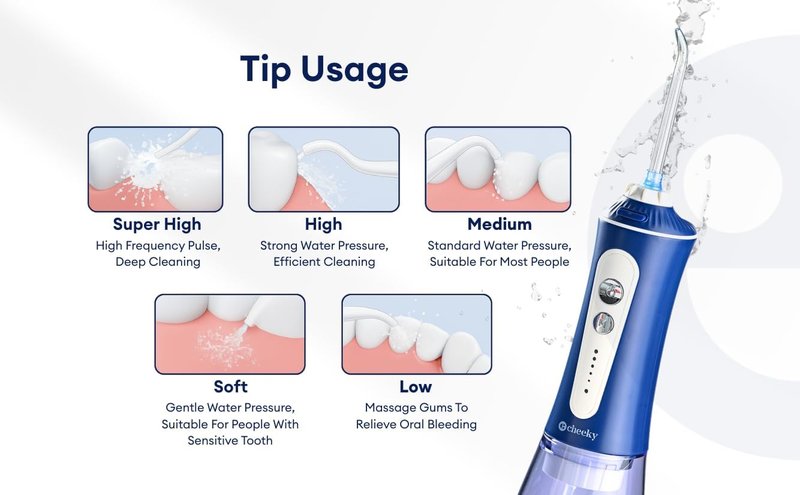 Tip Usage

Super High
High Frequency Pulse, Deep Cleaning

High
Strong Water Pressure, Efficient Cleaning

Medium
Standard Water Pressure, Suitable For Most People

Soft
Gentle Water Pressure, Suitable For People With Sensitive Tooth

Low
Massage Gums To Relieve Oral Bleeding

cheeky